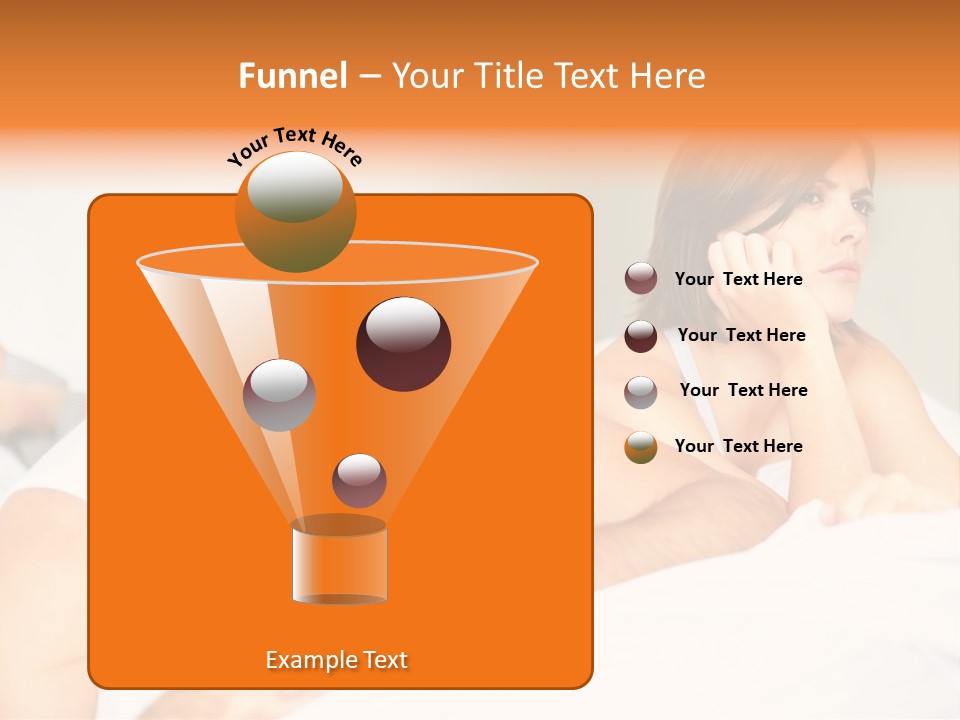 Funnel – Your Title Text Here

Your Text Here

Your Text Here

Your Text Here

Your Text Here

Your Text Here

Example Text